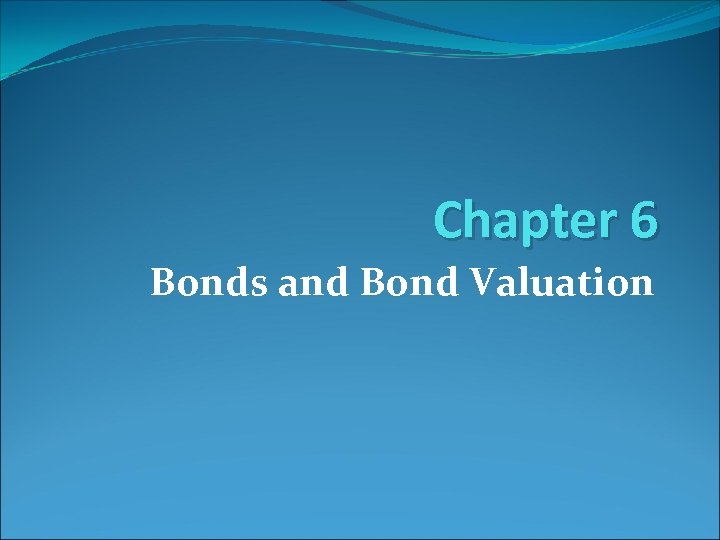 Chapter 6

Bonds and Bond Valuation